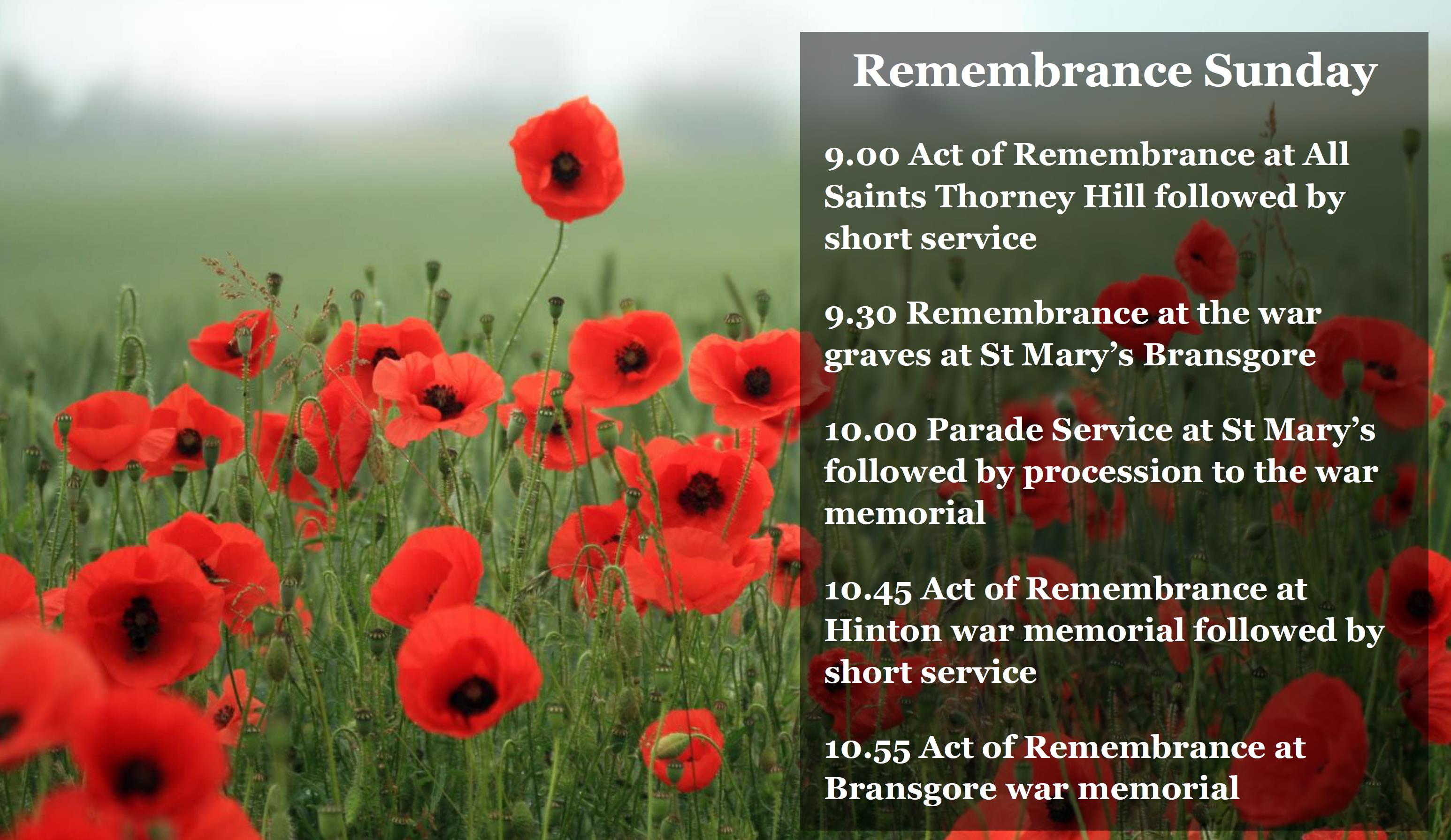 Remembrance Sunday

9.00 Act of Remembrance at All Saints Thorney Hill followed by short service

9.30 Remembrance at the war graves at St Mary's Bransgore

10.00 Parade Service at St Mary's followed by procession to the war memorial

10.45 Act of Remembrance at Hinton war memorial followed by short service

10.55 Act of Remembrance at Bransgore war memorial